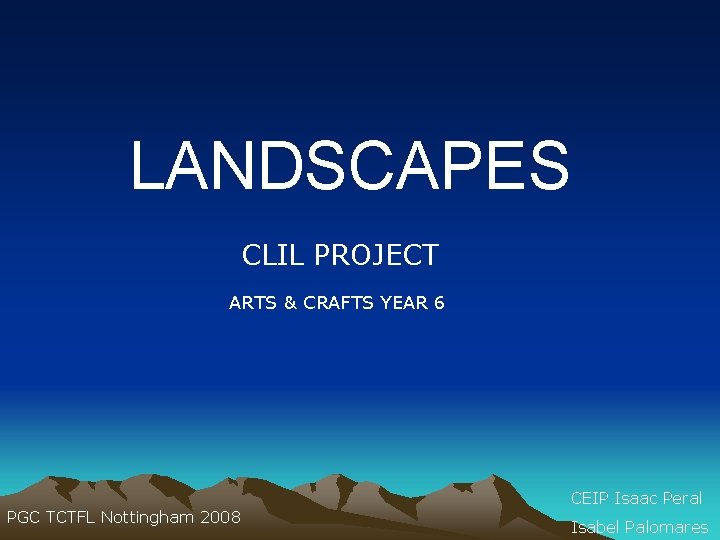 LANDSCAPES

CLIL PROJECT

ARTS & CRAFTS YEAR 6

PGC TCTFL Nottingham 2008

CEIP Isaac Peral

Isabel Palomares